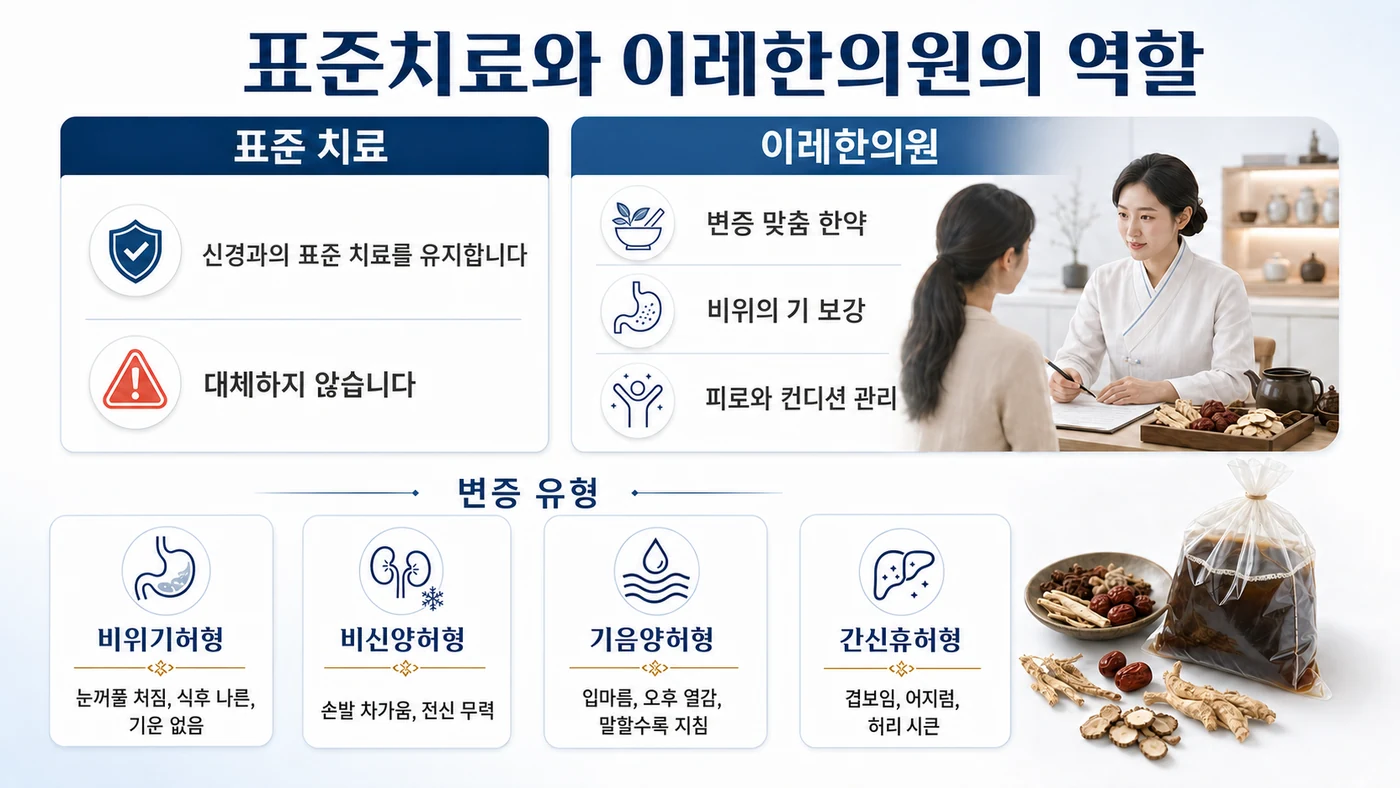 표준치료와 이레한의원의 역할

표준 치료

신경과의 표준 치료를 유지합니다

대체하지 않습니다

이레한의원

변증 맞춤 한약

비위의 기 보강

피로와 컨디션 관리

변증 유형

비위기허형

눈꺼풀 처짐, 식후 나른, 기운 없음

비신양허형

손발 차가움, 전신 무력

기음양허형

입마름, 오후 열감, 말할수록 지침

간신휴허형

겹보임, 어지럼, 허리 시큰